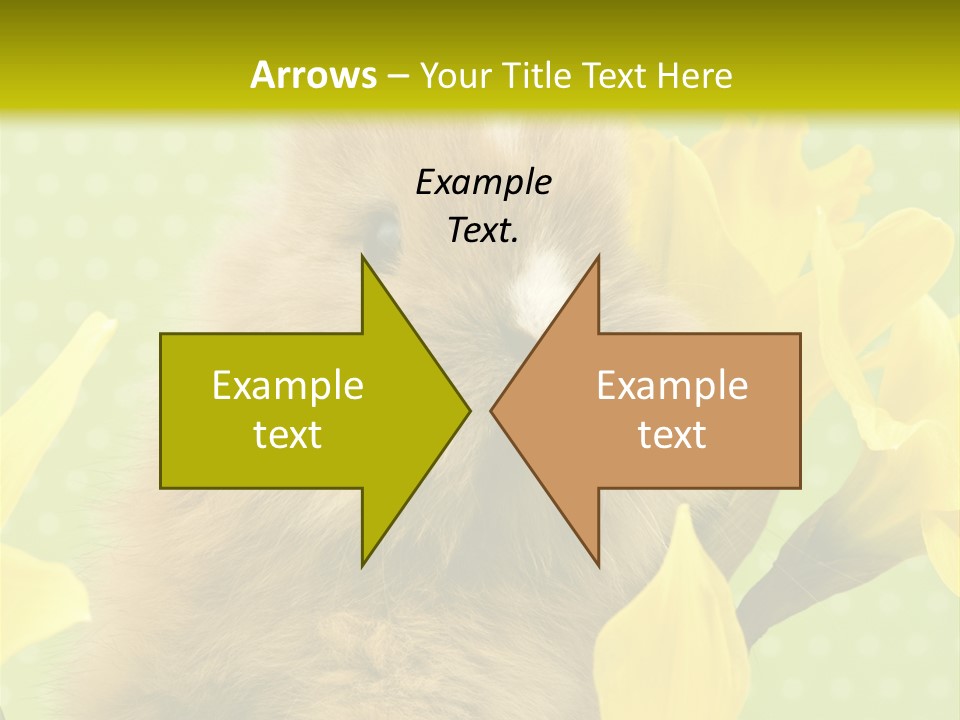 Arrows – Your Title Text Here

Example Text.

Example text

Example text